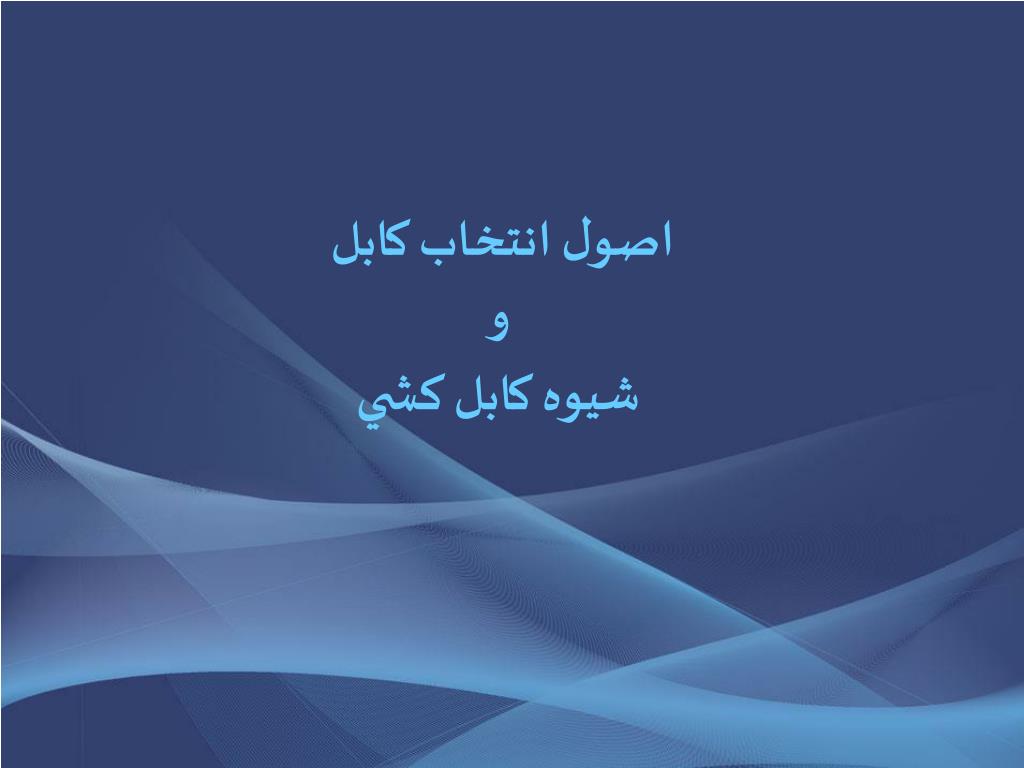 اصول انتخاب كابل
و
شيوه كابل كشي